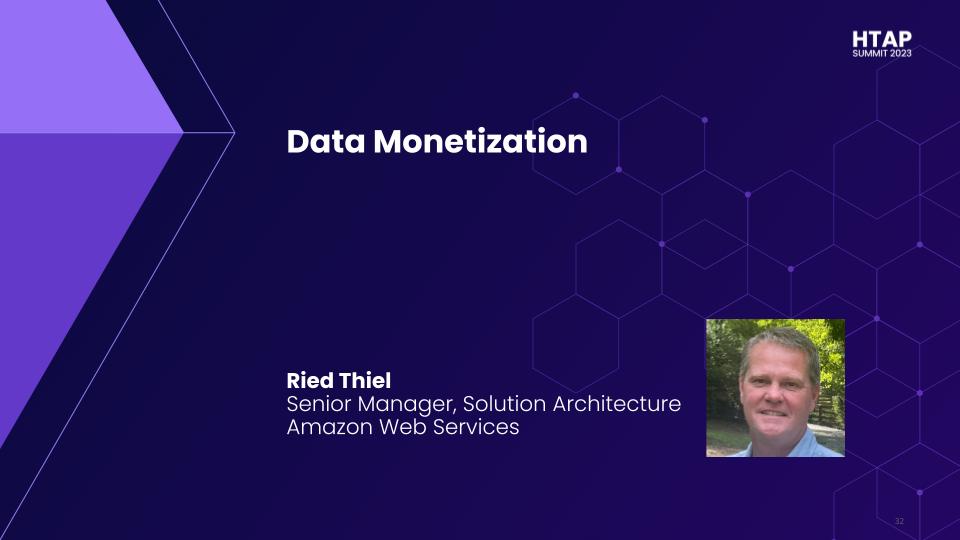 HTAP
SUMMIT 2023

Data Monetization

Ried Thiel
Senior Manager, Solution Architecture
Amazon Web Services

32